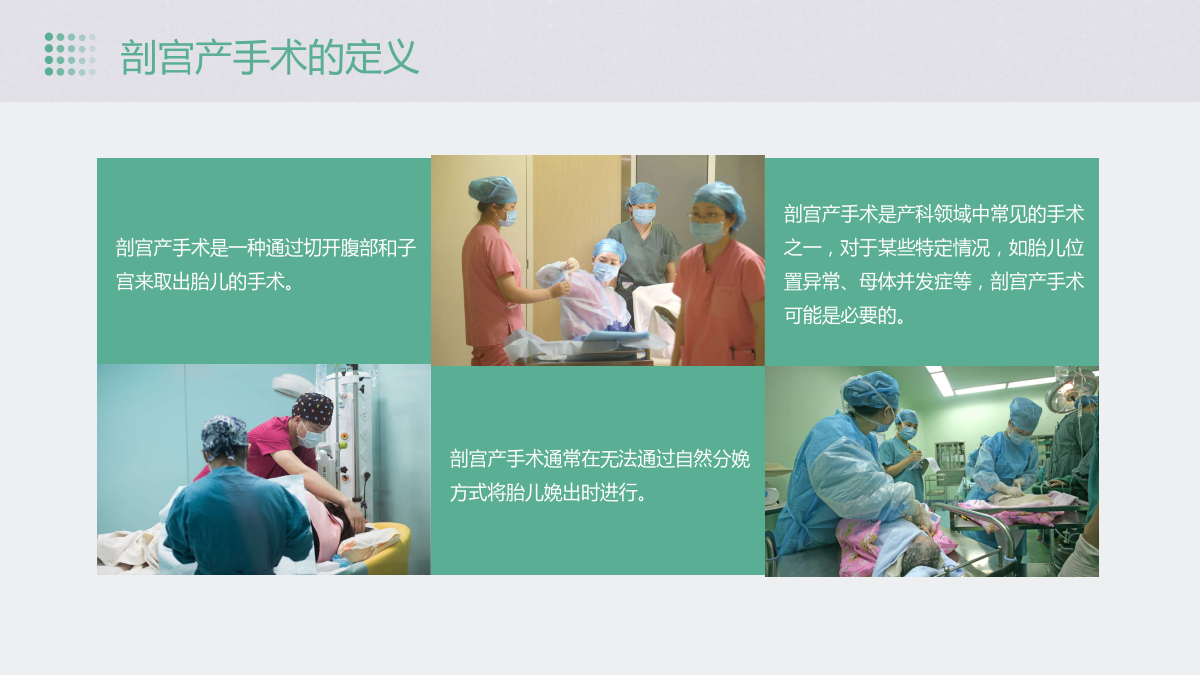 剖宫产手术的定义

剖宫产手术是一种通过切开腹部和子宫来取出胎儿的手术。

剖宫产手术是产科领域中常见的手术之一，对于某些特定情况，如胎儿位置异常、母体并发症等，剖宫产手术可能是必要的。

剖宫产手术通常在无法通过自然分娩方式将胎儿娩出时进行。